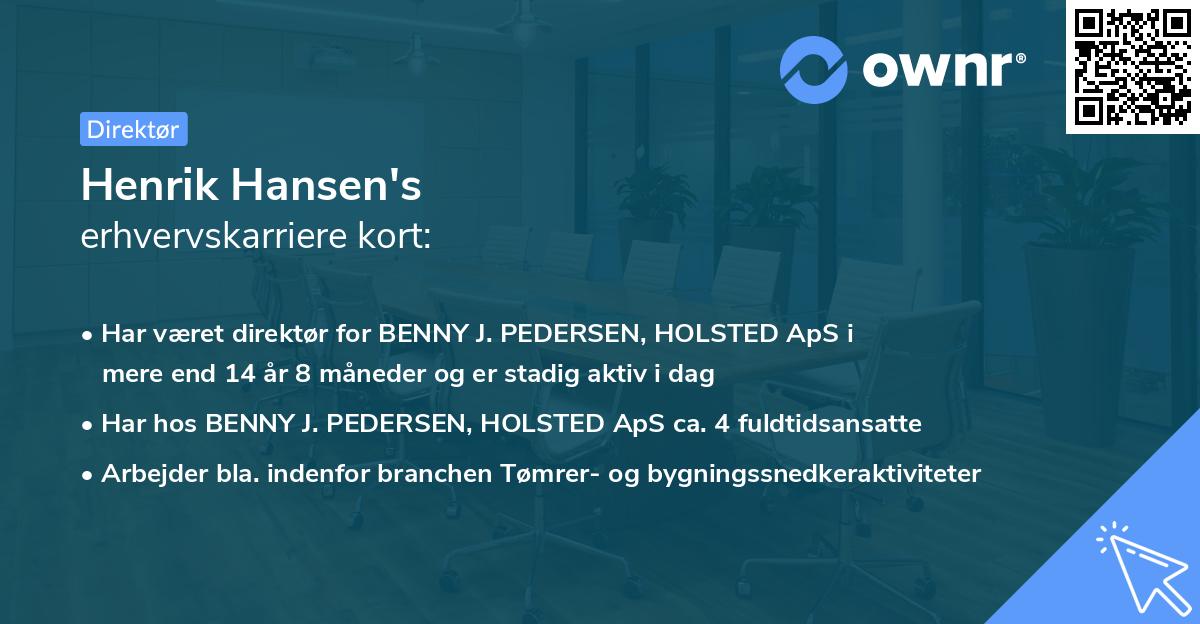 ownr®

Direktør

Henrik Hansen's
erhvervskarriere kort:

• Har været direktør for BENNY J. PEDERSEN, HOLSTED ApS i mere end 14 år 8 måneder og er stadig aktiv i dag

• Har hos BENNY J. PEDERSEN, HOLSTED ApS ca. 4 fuldtidsansatte

• Arbejder bla. indenfor branchen Tømrer- og bygningssnedkeraktiviteter